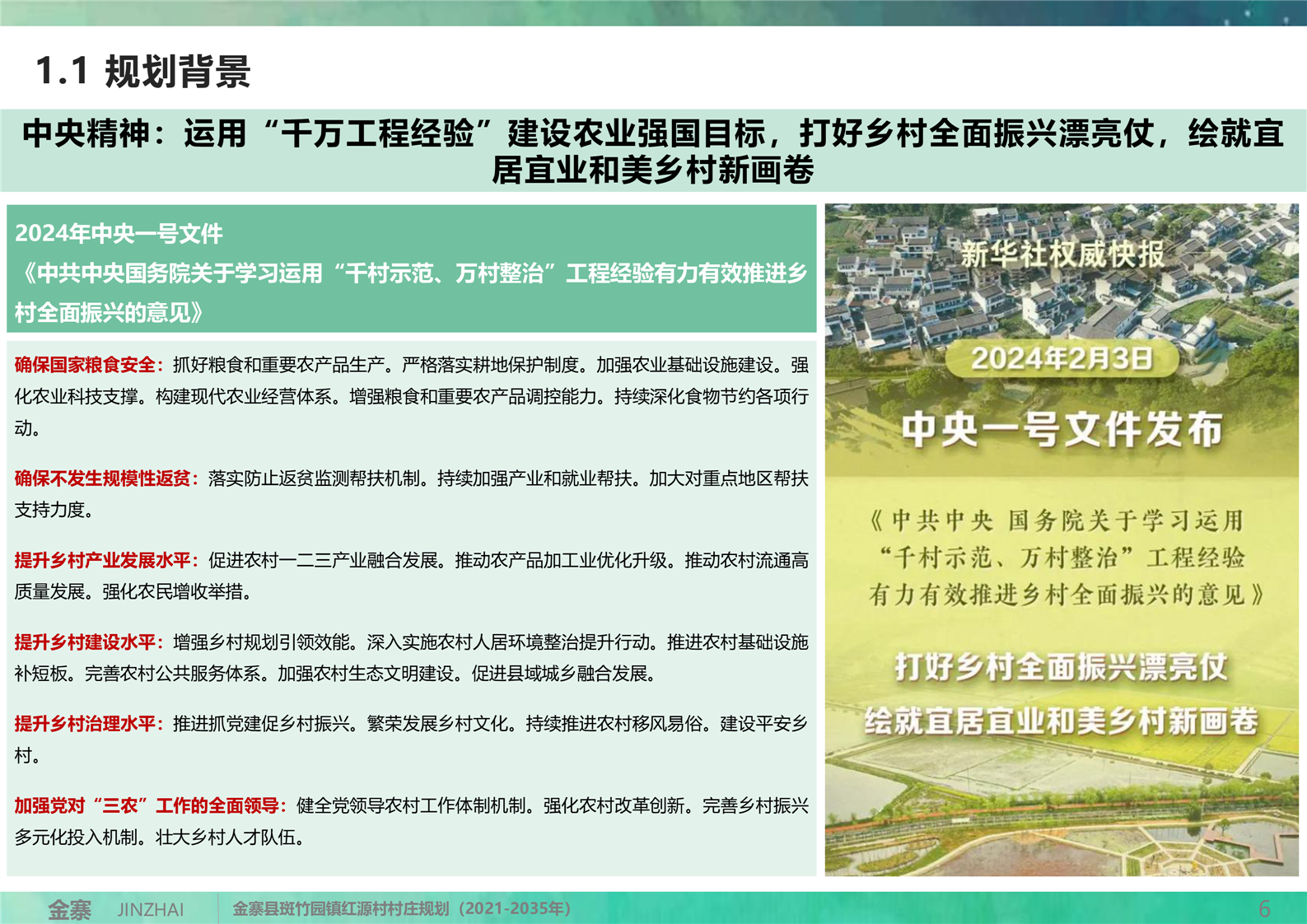 1.1 规划背景

中央精神：运用“千万工程经验”建设农业强国目标，打好乡村全面振兴漂亮仗，绘就宜居宜业和美乡村新画卷

2024年中央一号文件
《中共中央国务院关于学习运用“千村示范、万村整治”工程经验有力有效推进乡村全面振兴的意见》

确保国家粮食安全：抓好粮食和重要农产品生产。严格落实耕地保护制度。加强农业基础设施建设。强化农业科技支撑。构建现代农业经营体系。增强粮食和重要农产品调控能力。持续深化食物节约各项行动。

确保不发生规模性返贫：落实防止返贫监测帮扶机制。持续加强产业和就业帮扶。加大对重点地区帮扶支持力度。

提升乡村产业发展水平：促进农村一二三产业融合发展。推动农产品加工业优化升级。推动农村流通高质量发展。强化农民增收举措。

提升乡村建设水平：增强乡村规划引领效能。深入实施农村人居环境整治提升行动。推进农村基础设施补短板。完善农村公共服务体系。加强农村生态文明建设。促进县域城乡融合发展。

提升乡村治理水平：推进抓党建促乡村振兴。繁荣发展乡村文化。持续推进农村移风易俗。建设平安乡村。

加强党对“三农”工作的全面领导：健全党领导农村工作体制机制。强化农村改革创新。完善乡村振兴多元化投入机制。壮大乡村人才队伍。

新华社权威快报

2024年2月3日

中央一号文件发布

《中共中央 国务院关于学习运用“千村示范、万村整治”工程经验有力有效推进乡村全面振兴的意见》

打好乡村全面振兴漂亮仗
绘就宜居宜业和美乡村新画卷

金寨 JINZHAI 金寨县斑竹园镇红源村村庄规划（2021-2035年） 6